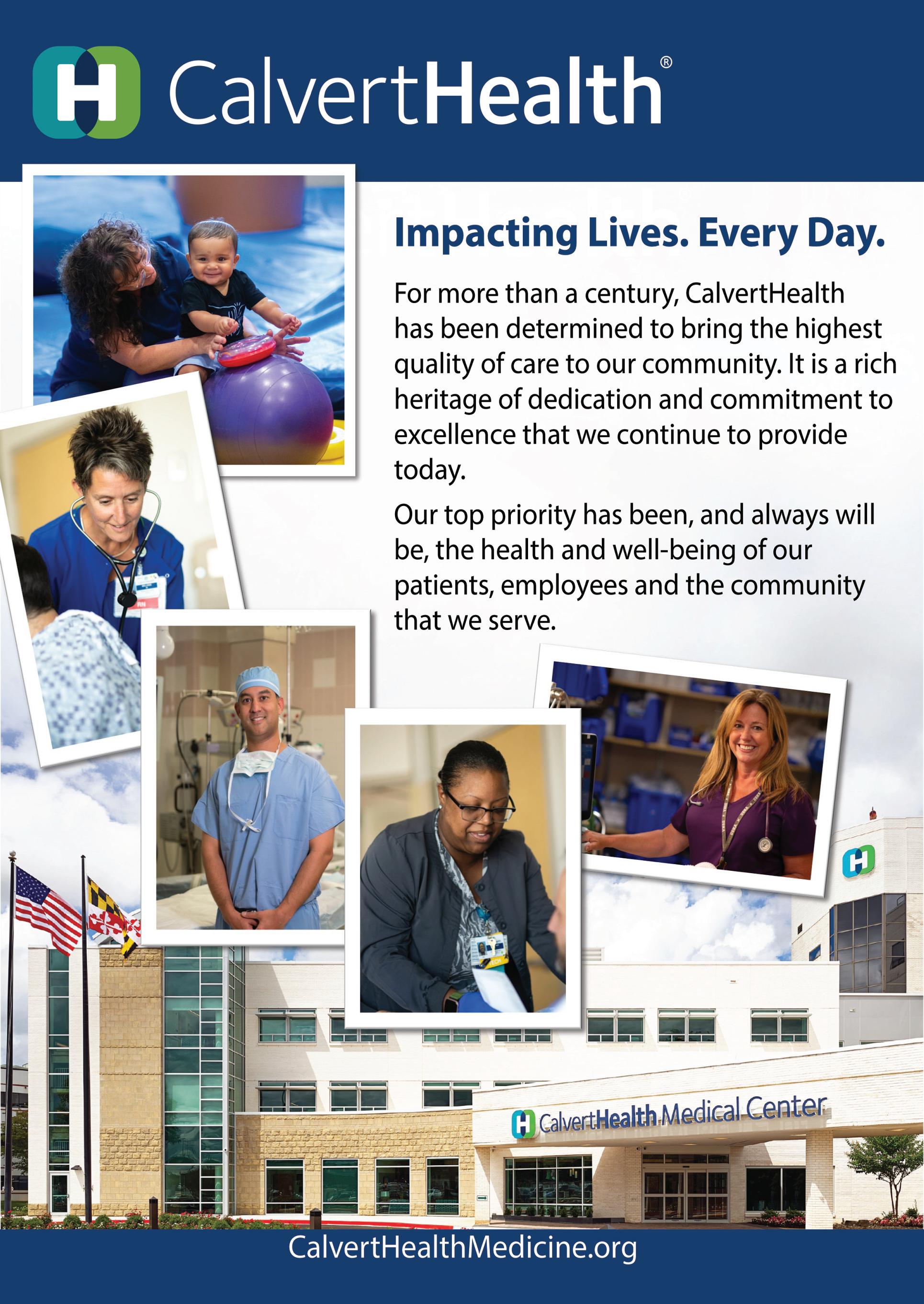 CalvertHealth®

Impacting Lives. Every Day.

For more than a century, CalvertHealth has been determined to bring the highest quality of care to our community. It is a rich heritage of dedication and commitment to excellence that we continue to provide today.

Our top priority has been, and always will be, the health and well-being of our patients, employees and the community that we serve.

RN

CalvertHealth Medical Center

CalvertHealthMedicine.org